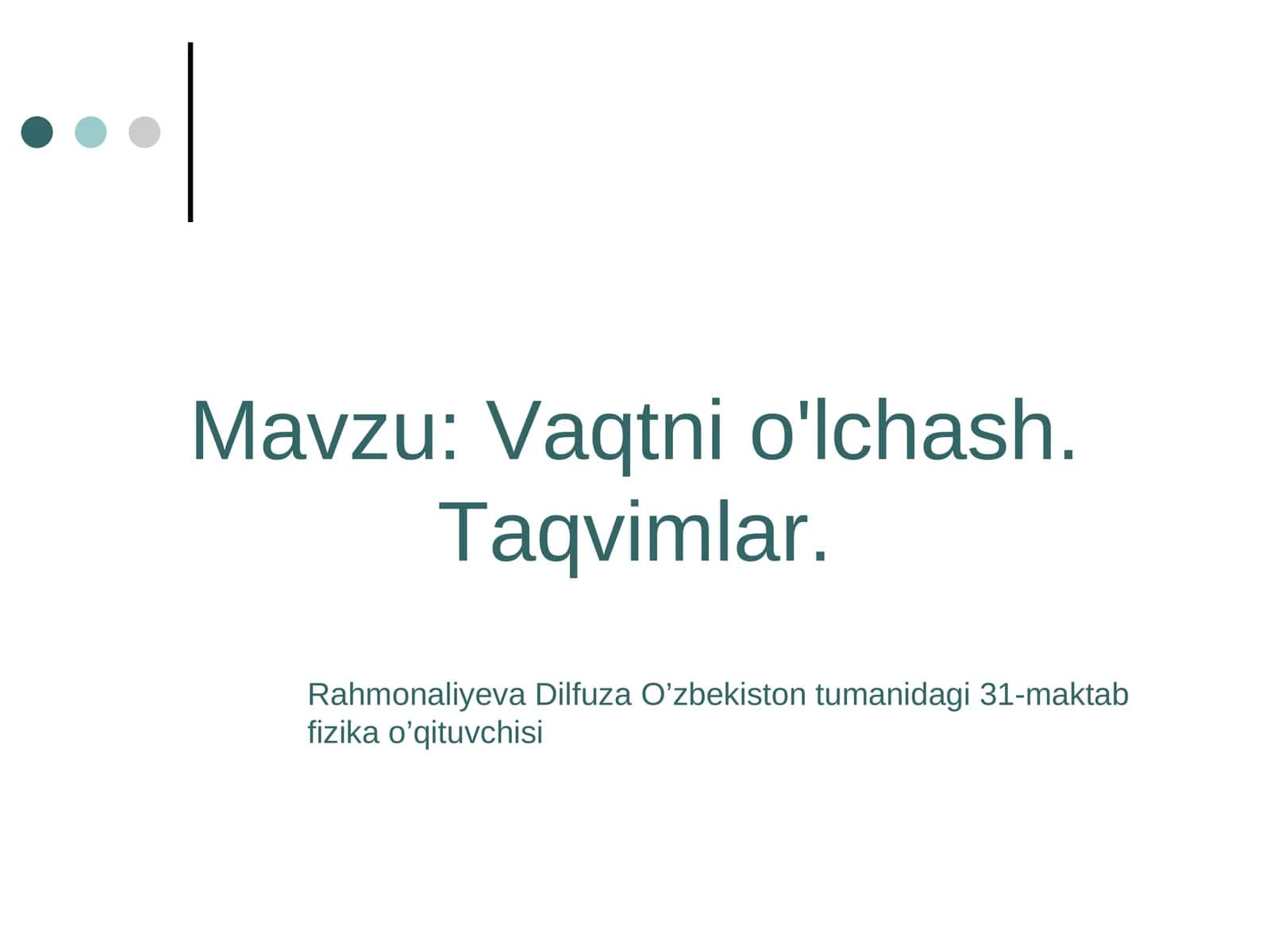 Mavzu: Vaqtni o'lchash. Taqvimlar.

Rahmonaliyeva Dilfuza O’zbekiston tumanidagi 31-maktab fizika o’qituvchisi